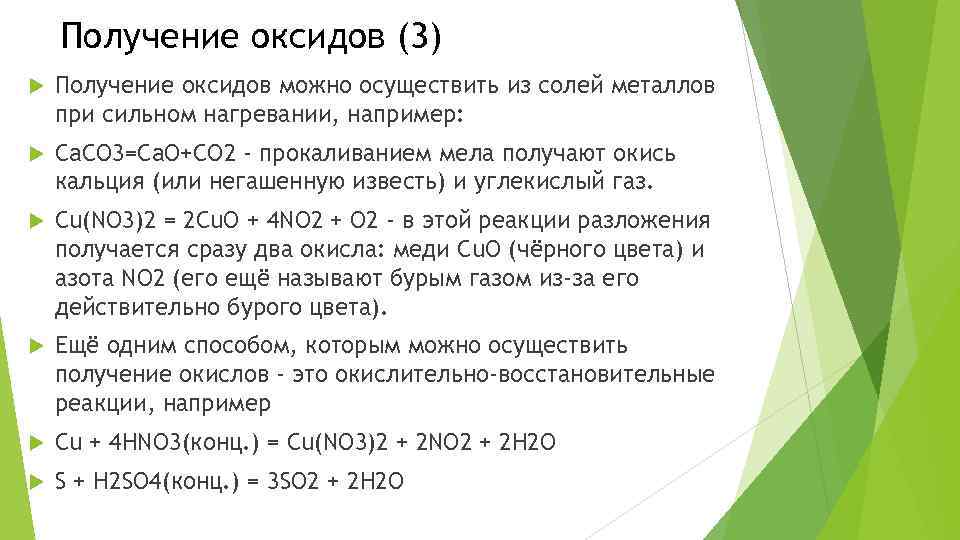 Получение оксидов (3)

Получение оксидов можно осуществить из солей металлов при сильном нагревании, например:

CaCO3=CaO+CO2 - прокаливанием мела получают окись кальция (или негашенную известь) и углекислый газ.

Cu(NO3)2 = 2CuO + 4NO2 + O2 - в этой реакции разложения получается сразу два окисла: меди CuO (чёрного цвета) и азота NO2 (его ещё называют бурым газом из-за его действительно бурого цвета).

Ещё одним способом, которым можно осуществить получение окислов - это окислительно-восстановительные реакции, например

Cu + 4HNO3(конц.) = Cu(NO3)2 + 2NO2 + 2H2O

S + H2SO4(конц.) = 3SO2 + 2H2O